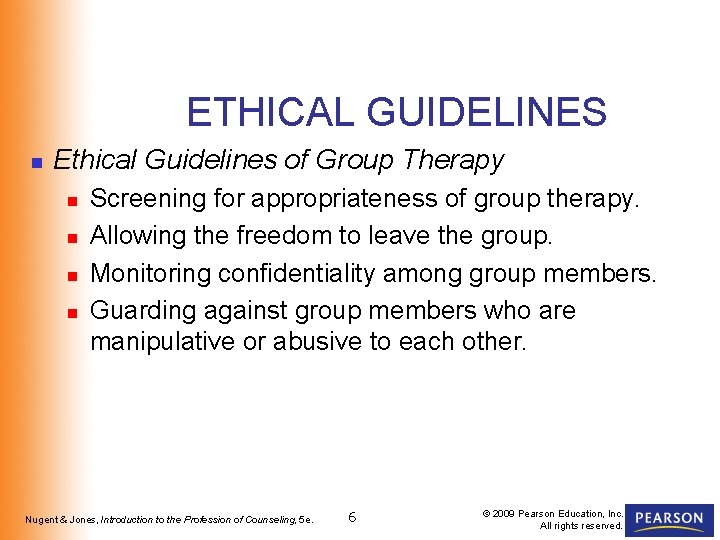 ETHICAL GUIDELINES

Ethical Guidelines of Group Therapy

Screening for appropriateness of group therapy.

Allowing the freedom to leave the group.

Monitoring confidentiality among group members.

Guarding against group members who are manipulative or abusive to each other.

Nugent & Jones, Introduction to the Profession of Counseling, 5e.

6

© 2009 Pearson Education, Inc. All rights reserved.

PEARSON